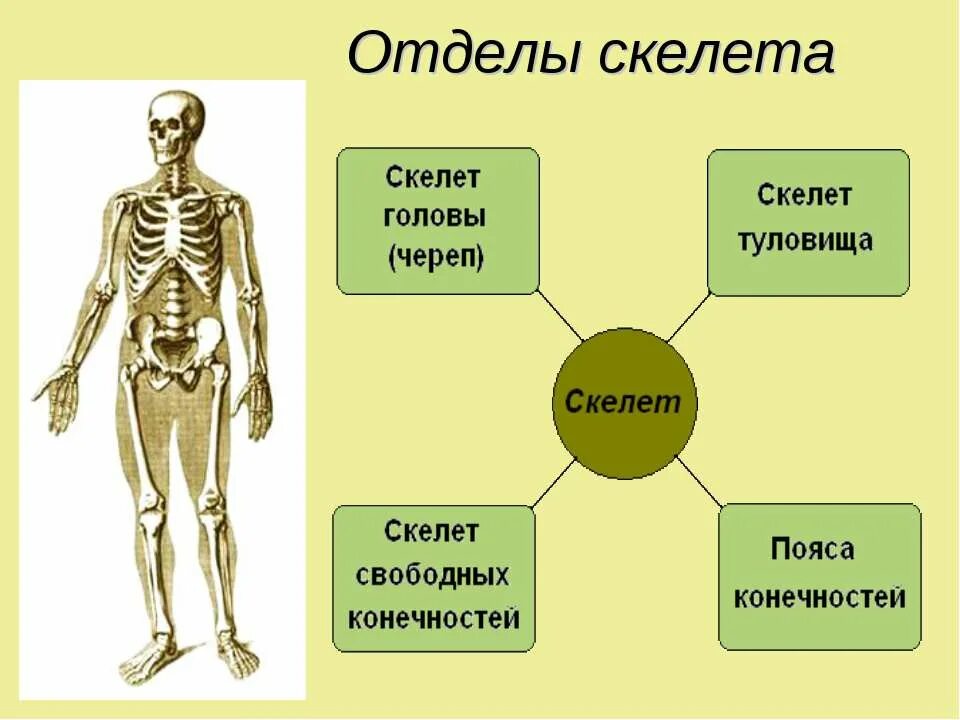 Отделы скелета

Скелет головы (череп)

Скелет туловища

Скелет

Скелет свободных конечностей

Пояса конечностей